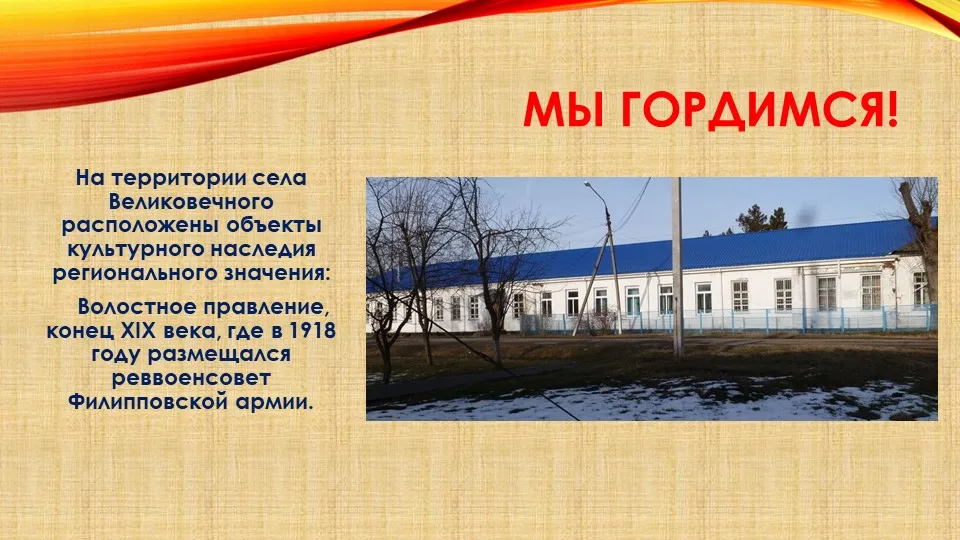 МЫ ГОРДИМСЯ!

На территории села Великовечного расположены объекты культурного наследия регионального значения:

Волостное правление, конец XIX века, где в 1918 году размещался реввоенсовет Филипповской армии.